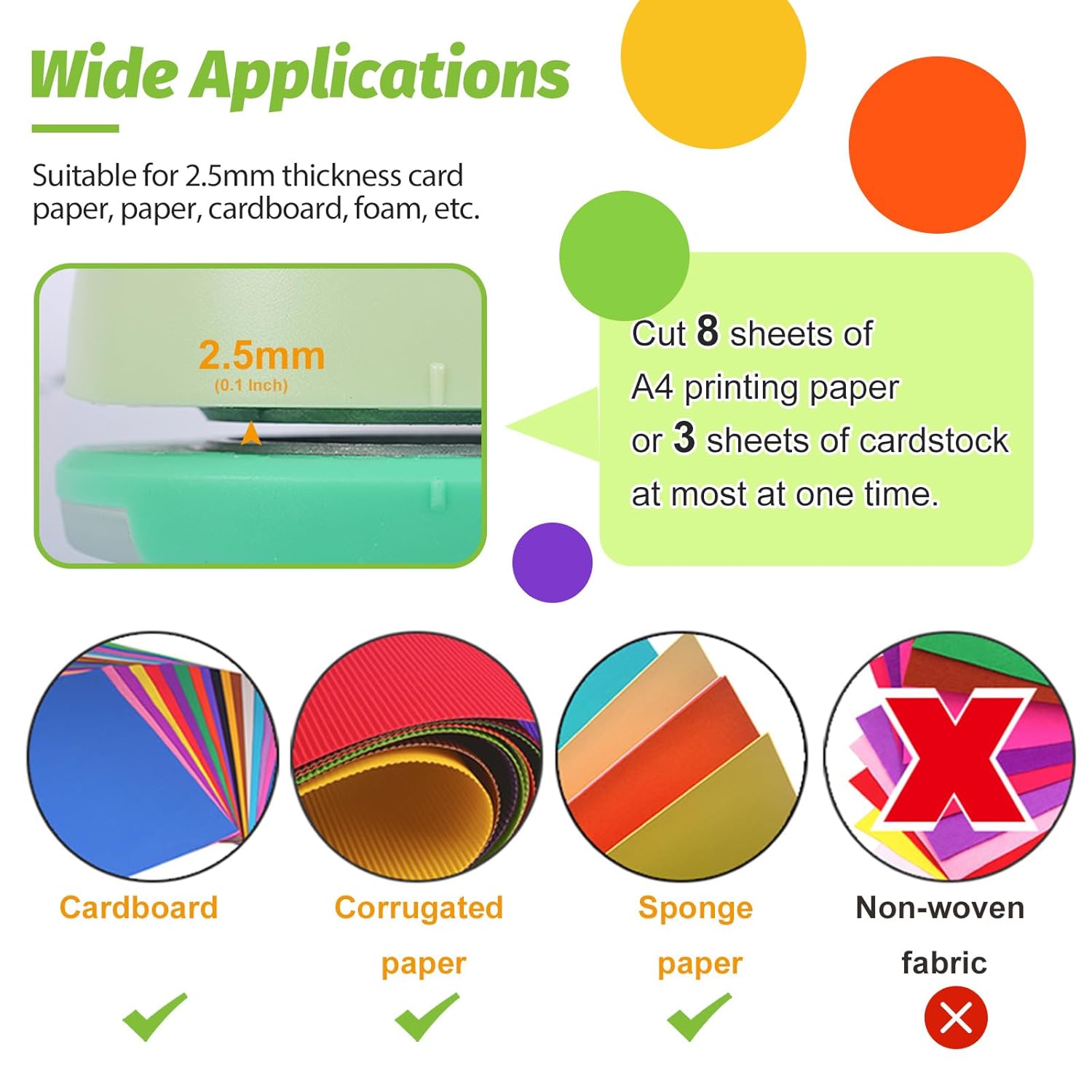 Wide Applications

Suitable for 2.5mm thickness card paper, paper, cardboard, foam, etc.

2.5mm
(0.1 Inch)

Cut 8 sheets of A4 printing paper or 3 sheets of cardstock at most at one time.

Cardboard

Corrugated paper

Sponge paper

Non-woven fabric